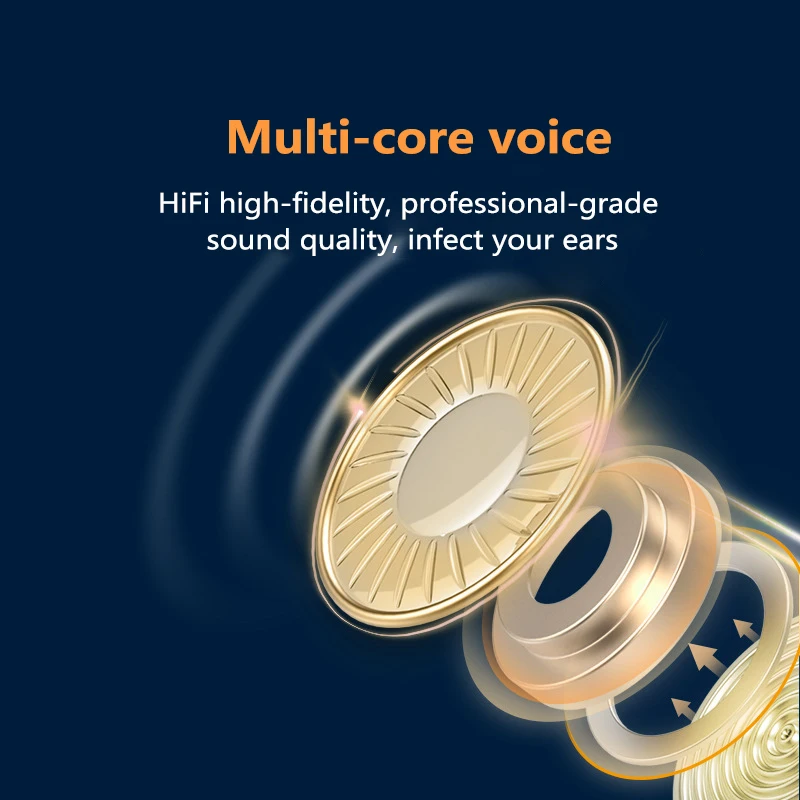 Multi-core voice

HiFi high-fidelity, professional-grade sound quality, infect your ears